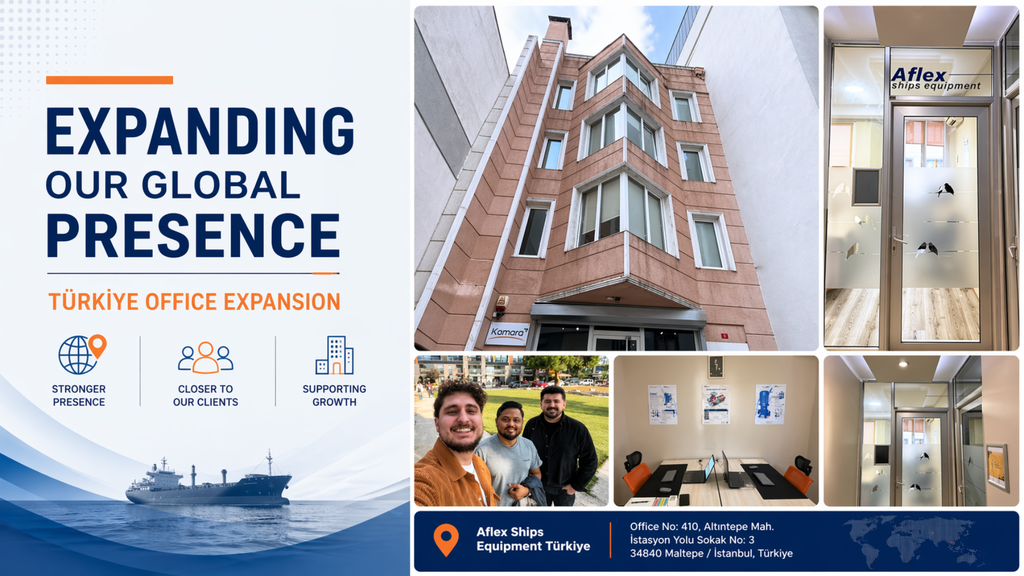 EXPANDING OUR GLOBAL PRESENCE

TÜRKİYE OFFICE EXPANSION

STRONGER PRESENCE

CLOSER TO OUR CLIENTS

SUPPORTING GROWTH

Kamara

Aflex ships equipment

Aflex Ships Equipment Türkiye

Office No: 410, Altıntepe Mah.
İstasyon Yolu Sokak No: 3
34840 Maltepe / İstanbul, Türkiye